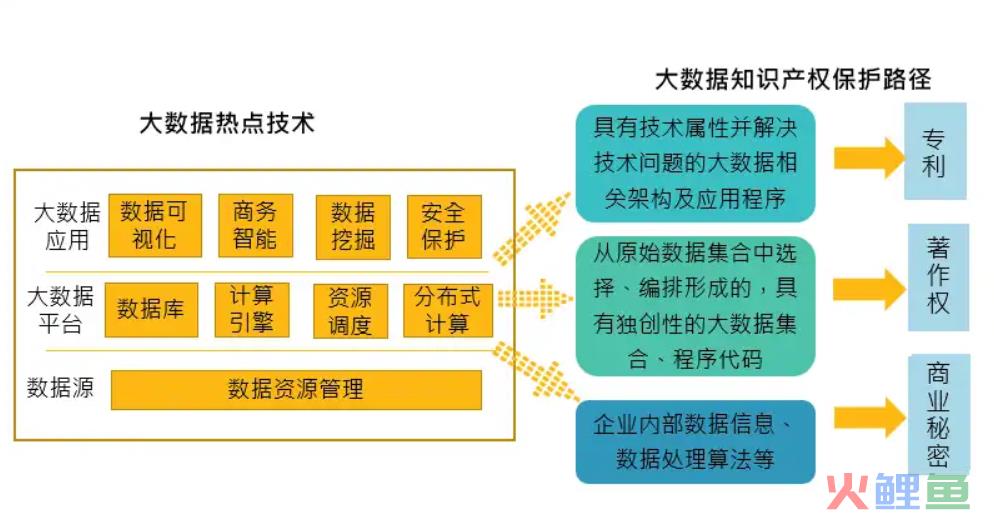 大数据热点技术

大数据应用
数据可视化
商务智能
数据挖掘
安全保护

大数据平台
数据库
计算引擎
资源调度
分布式计算

数据源
数据资源管理

大数据知识产权保护路径

具有技术属性并解决技术问题的大数据相关架构及应用程序

专利

从原始数据集合中选择、编排形成的，具有独创性的大数据集合、程序代码

著作权

企业内部数据信息、数据处理算法等

商业秘密

火鲤鱼